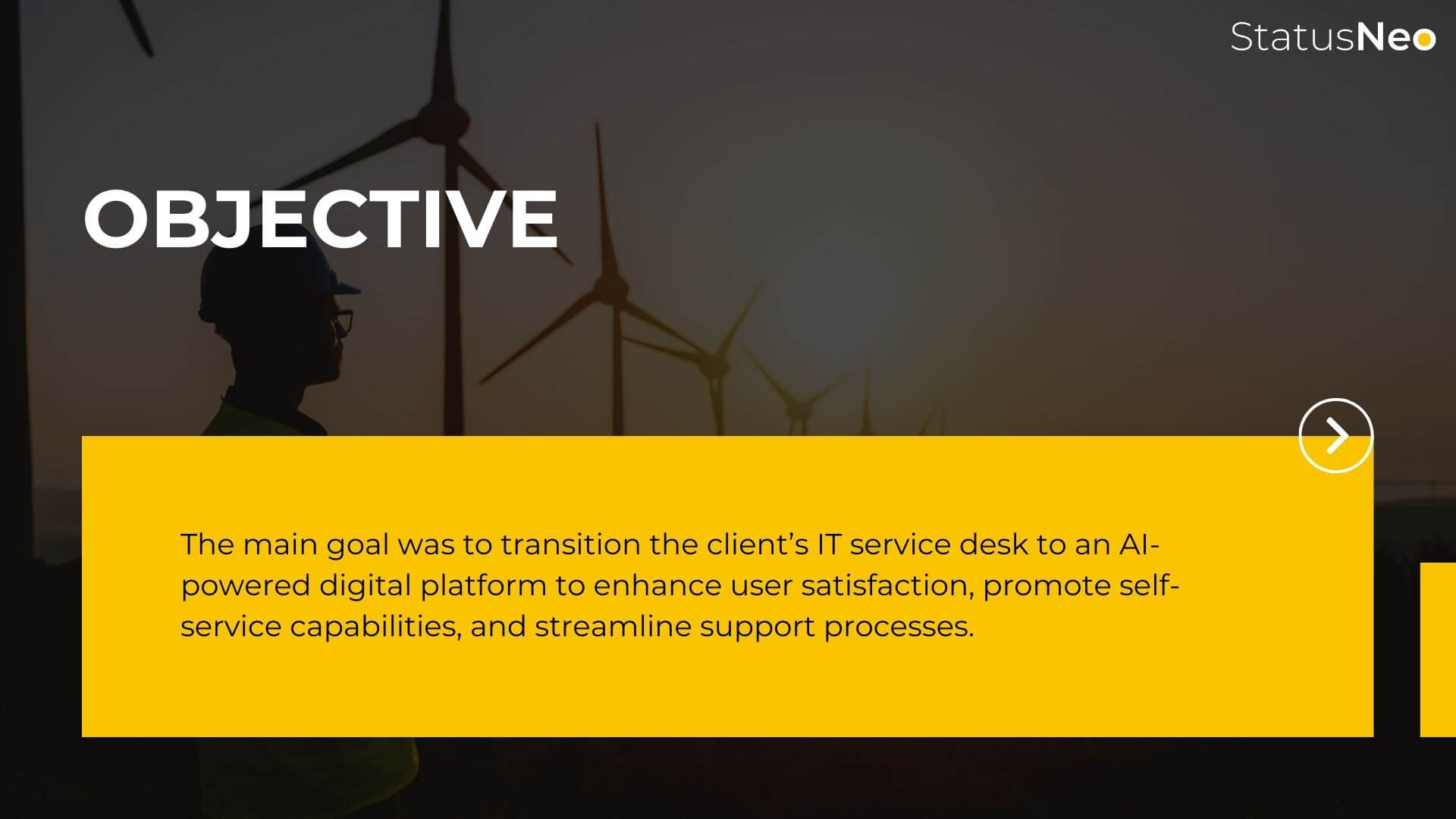 StatusNeo

OBJECTIVE

The main goal was to transition the client's IT service desk to an AI-powered digital platform to enhance user satisfaction, promote self-service capabilities, and streamline support processes.